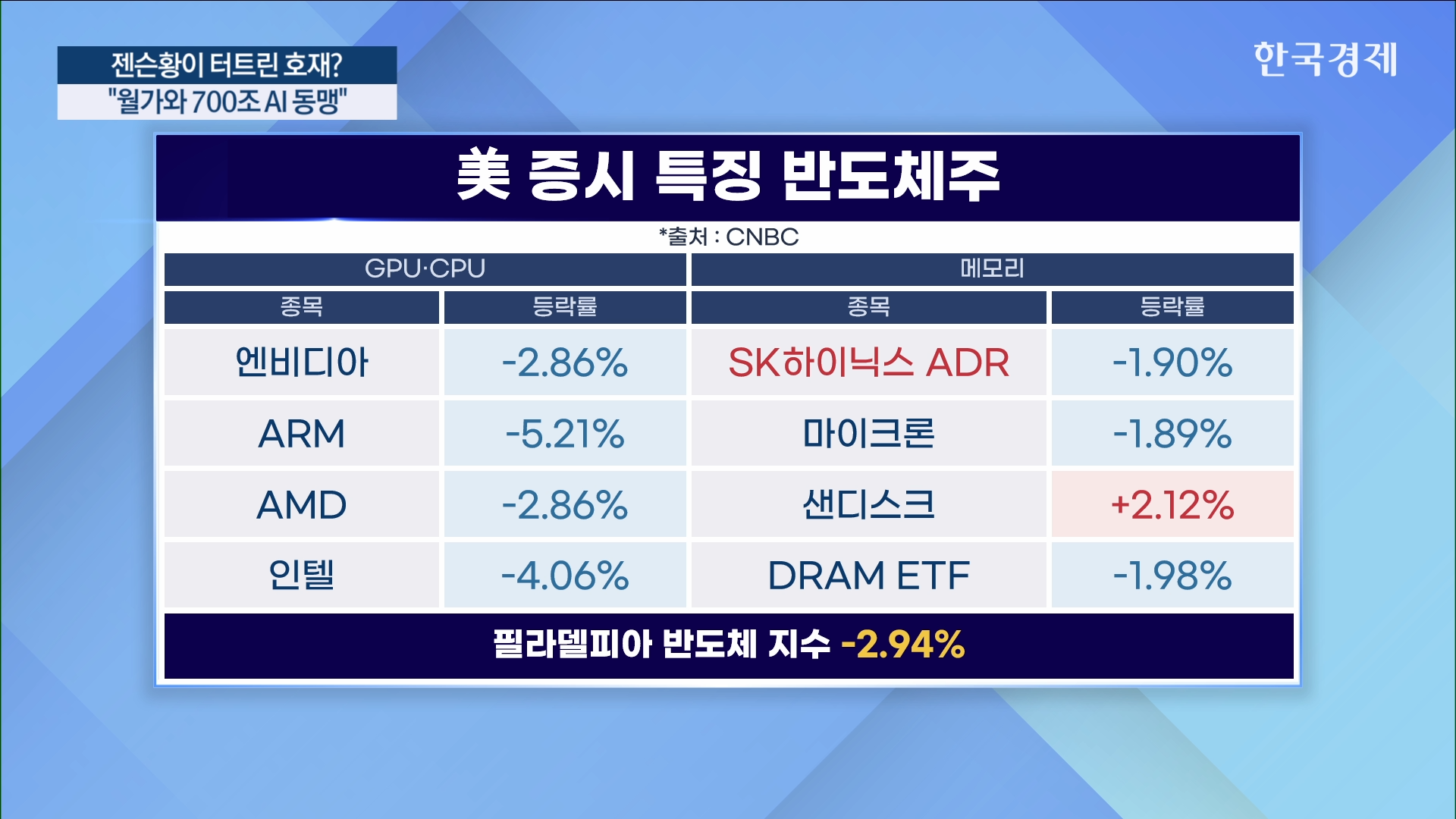 젠슨황이 터트린 호재?
"월가와 700조 AI 동맹"

한국경제

美 증시 특징 반도체주

*출처 : CNBC

| GPU·CPU | | 메모리 | |
|---|---|---|---|
| 종목 | 등락률 | 종목 | 등락률 |
| 엔비디아 | -2.86% | SK하이닉스 ADR | -1.90% |
| ARM | -5.21% | 마이크론 | -1.89% |
| AMD | -2.86% | 샌디스크 | +2.12% |
| 인텔 | -4.06% | DRAM ETF | -1.98% |

필라델피아 반도체 지수 -2.94%